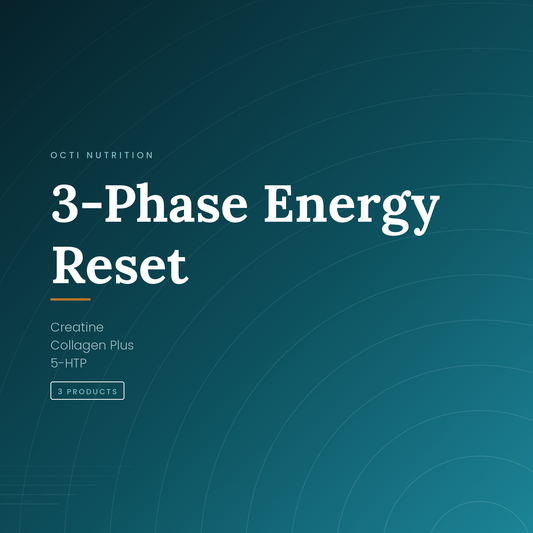 OCTI NUTRITION

3-Phase Energy Reset

Creatine
Collagen Plus
5-HTP

3 PRODUCTS